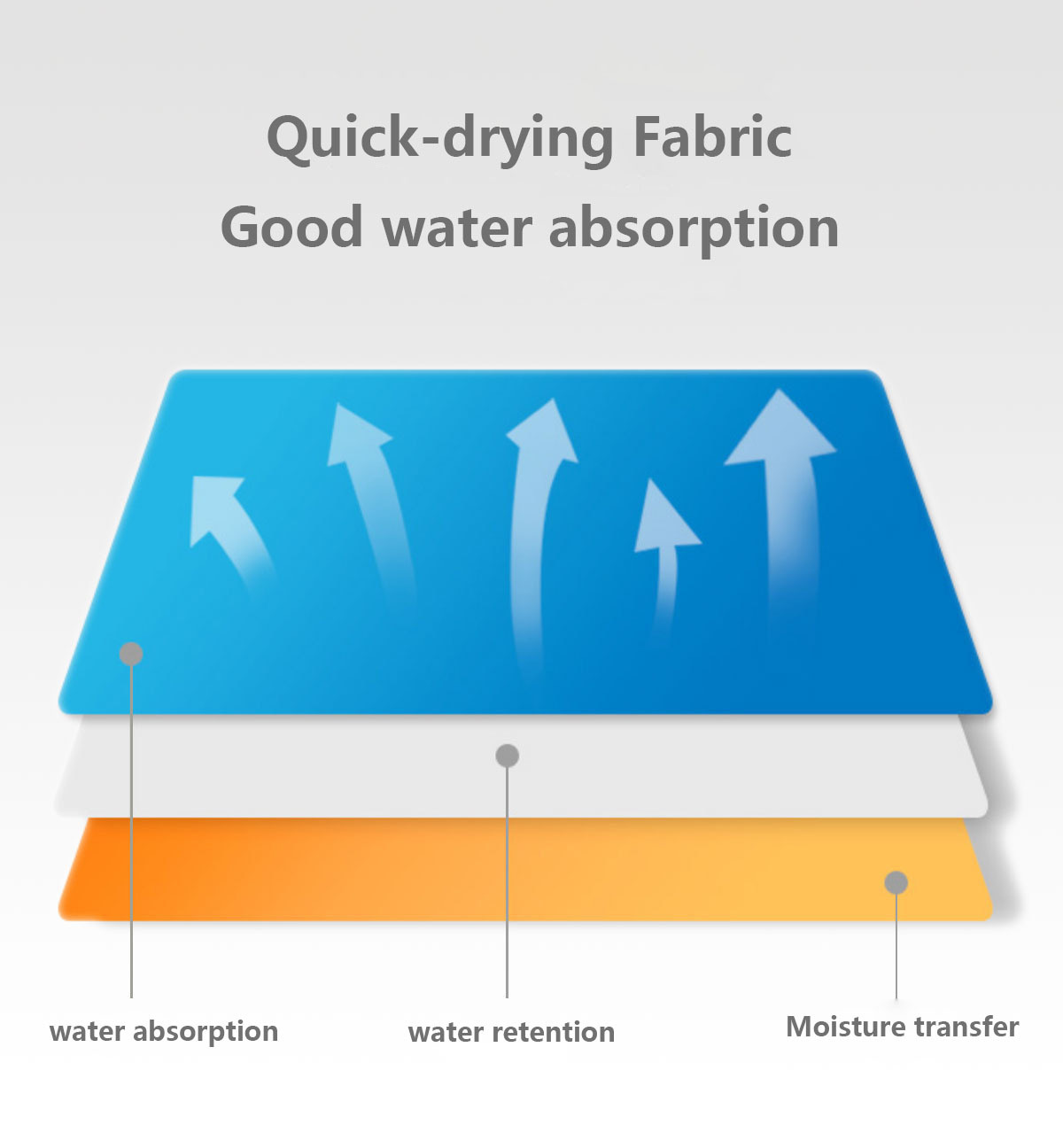 Quick-drying Fabric
Good water absorption

water absorption

water retention

Moisture transfer